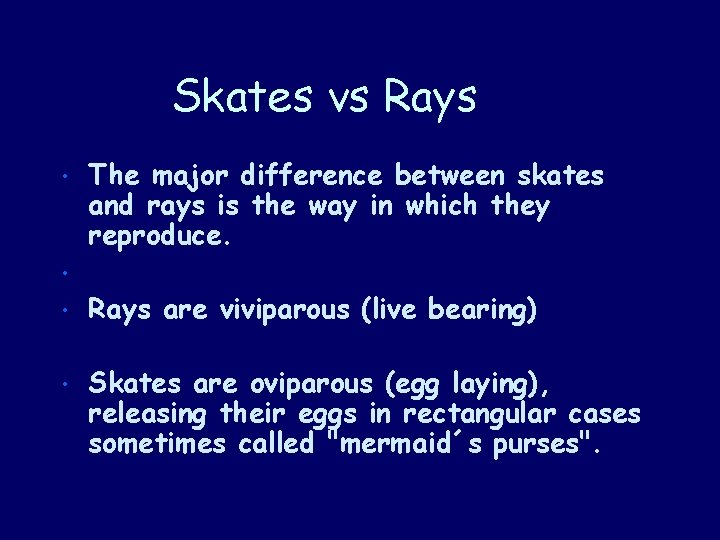 Skates vs Rays

• The major difference between skates and rays is the way in which they reproduce.

•

• Rays are viviparous (live bearing)

• Skates are oviparous (egg laying), releasing their eggs in rectangular cases sometimes called "mermaid´s purses".